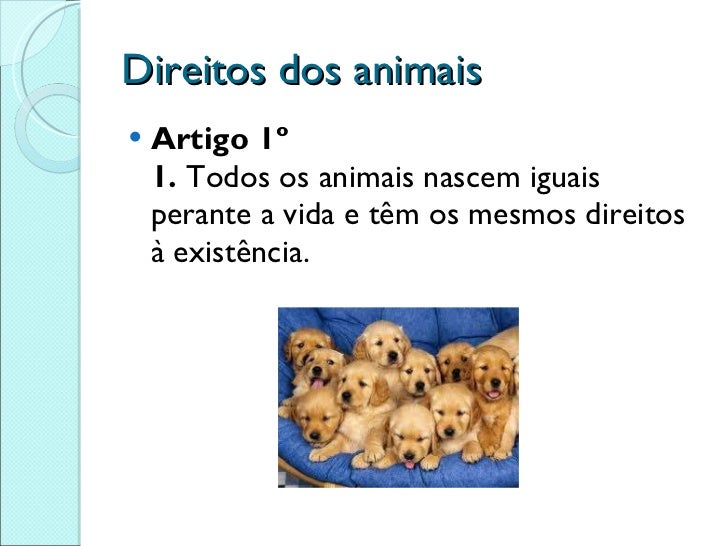 Direitos dos animais

• Artigo 1º
1. Todos os animais nascem iguais perante a vida e têm os mesmos direitos à existência.